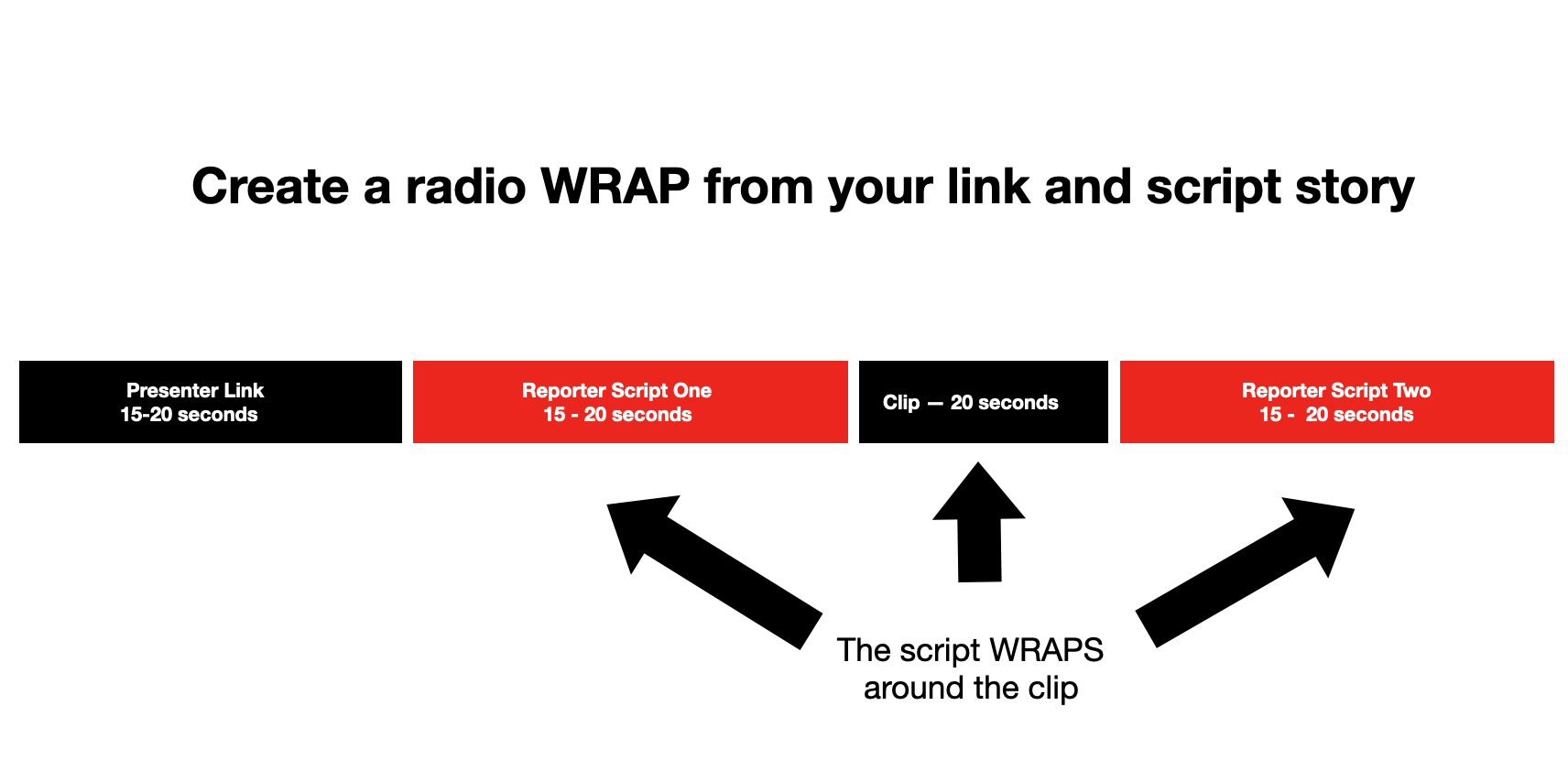 Create a radio WRAP from your link and script story

Presenter Link
15-20 seconds

Reporter Script One
15 - 20 seconds

Clip — 20 seconds

Reporter Script Two
15 - 20 seconds

The script WRAPS
around the clip